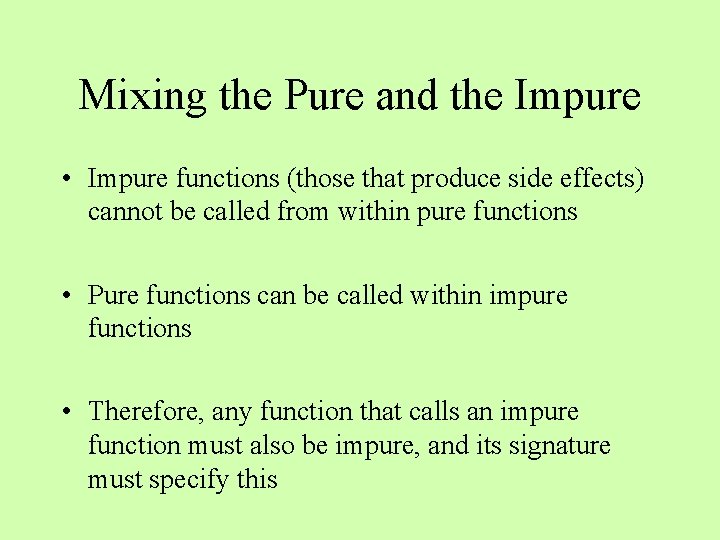 Mixing the Pure and the Impure

• Impure functions (those that produce side effects) cannot be called from within pure functions

• Pure functions can be called within impure functions

• Therefore, any function that calls an impure function must also be impure, and its signature must specify this